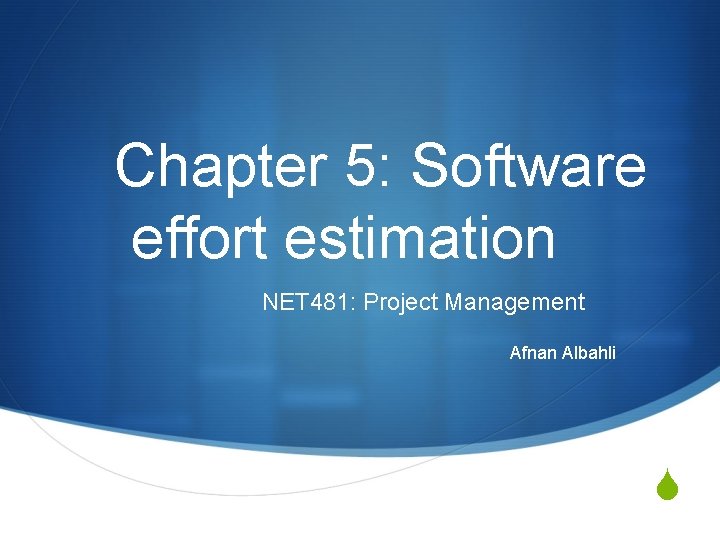 Chapter 5: Software effort estimation

NET481: Project Management

Afnan Albahli